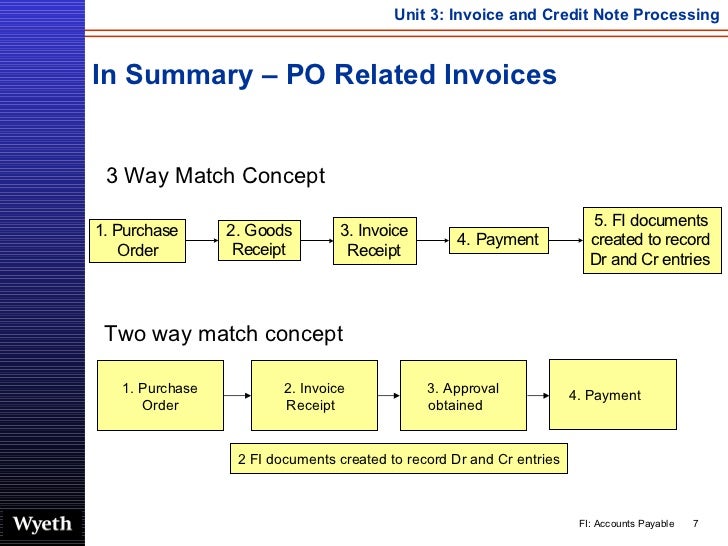 Unit 3: Invoice and Credit Note Processing

In Summary – PO Related Invoices

3 Way Match Concept

1. Purchase Order

2. Goods Receipt

3. Invoice Receipt

4. Payment

5. FI documents created to record Dr and Cr entries

Two way match concept

1. Purchase Order

2. Invoice Receipt

3. Approval obtained

4. Payment

2 FI documents created to record Dr and Cr entries

Wyeth

FI: Accounts Payable 7